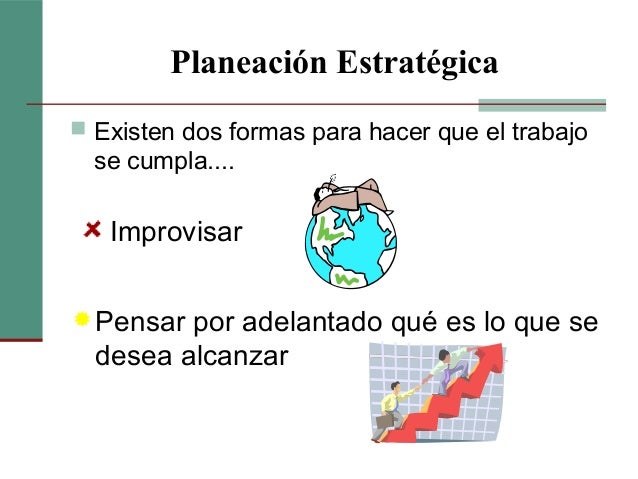 Planeación Estratégica

Existen dos formas para hacer que el trabajo se cumpla....

Improvisar

Pensar por adelantado qué es lo que se desea alcanzar